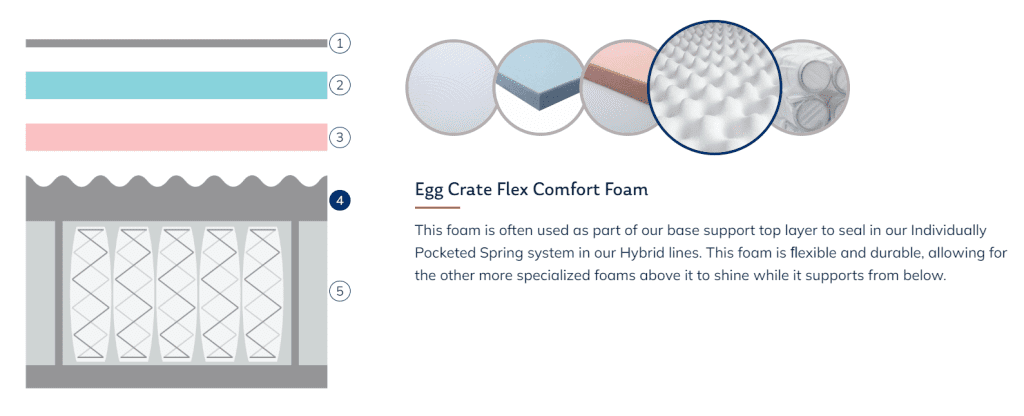 1
2
3
4
5

Egg Crate Flex Comfort Foam

This foam is often used as part of our base support top layer to seal in our Individually Pocketed Spring system in our Hybrid lines. This foam is flexible and durable, allowing for the other more specialized foams above it to shine while it supports from below.